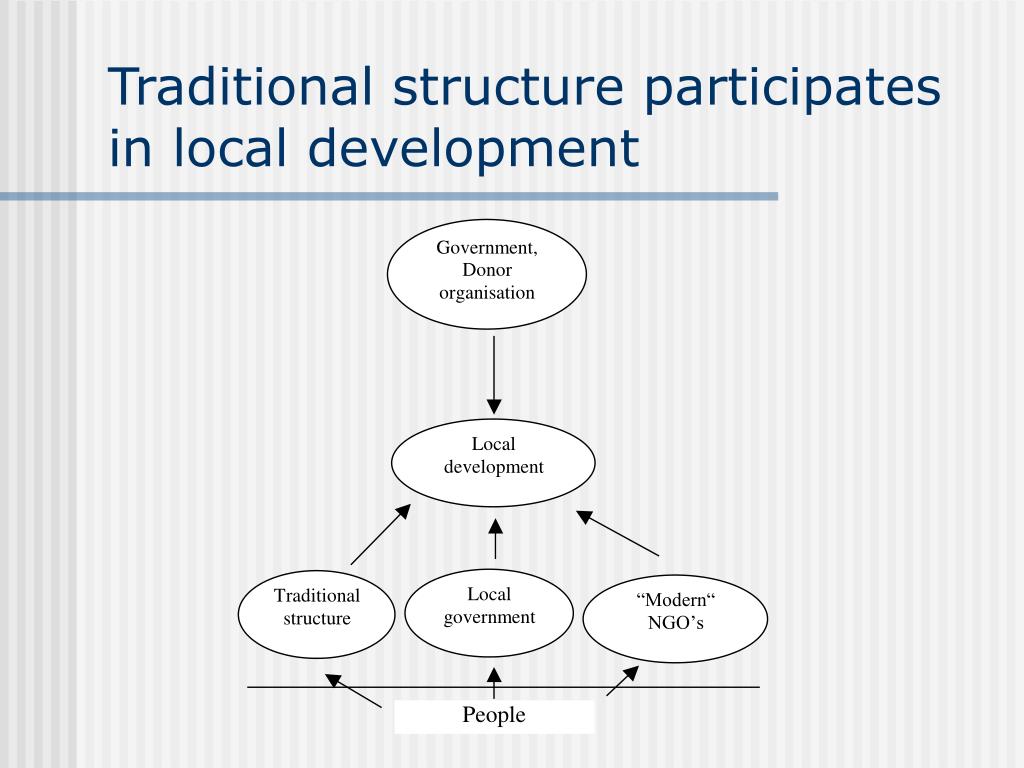 Traditional structure participates in local development

Government, Donor organisation

Local development

Traditional structure

Local government

“Modern“ NGO’s

People